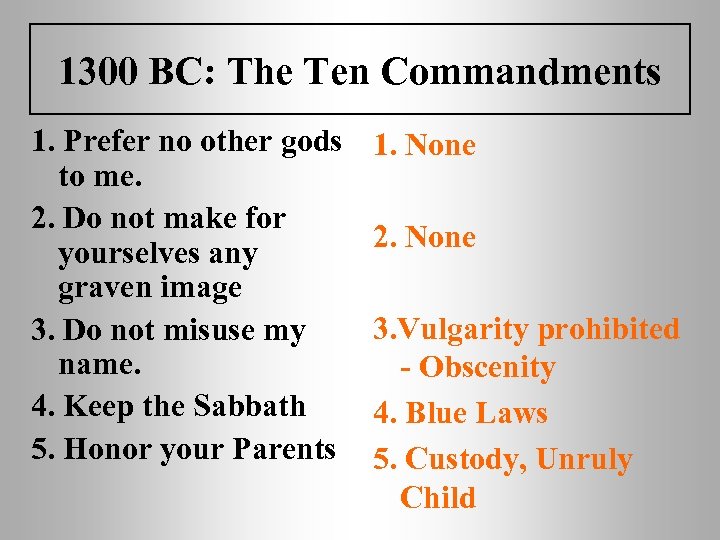 1300 BC: The Ten Commandments

1. Prefer no other gods to me.
2. Do not make for yourselves any graven image
3. Do not misuse my name.
4. Keep the Sabbath
5. Honor your Parents

1. None
2. None
3.Vulgarity prohibited - Obscenity
4. Blue Laws
5. Custody, Unruly Child